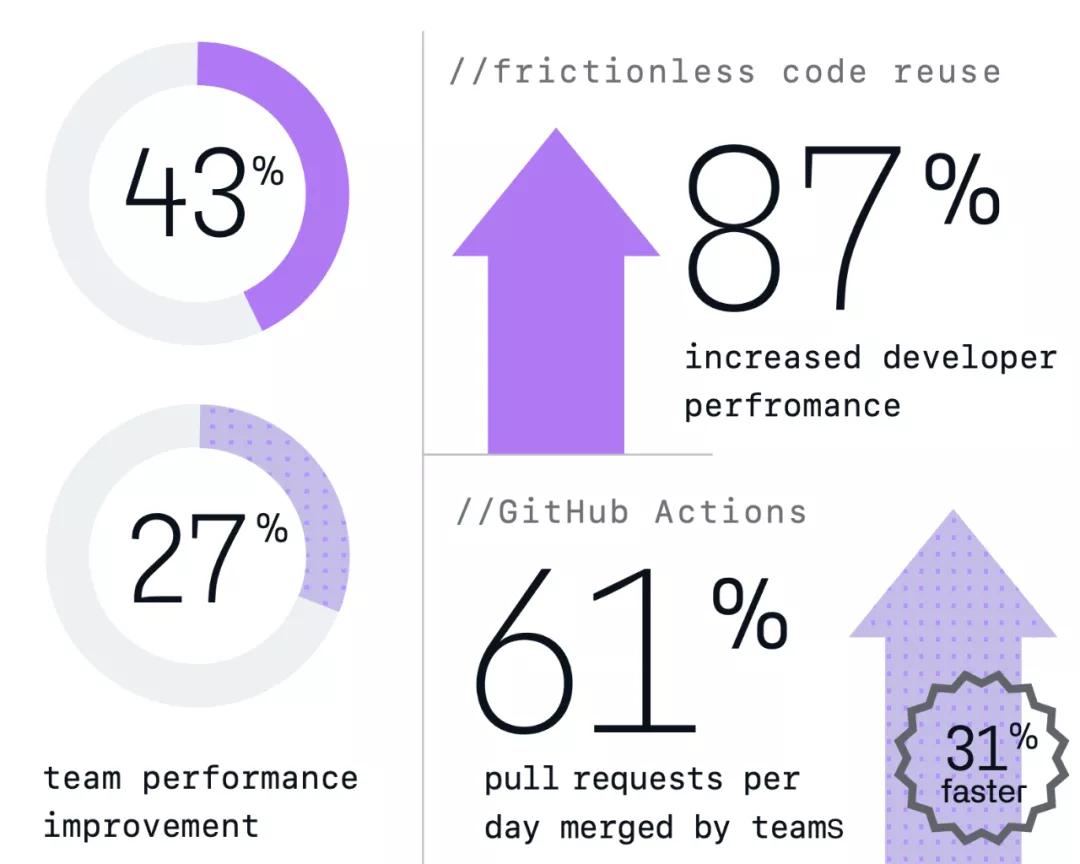 43%

27%

team performance improvement

//frictionless code reuse

87%

increased developer perfromance

//GitHub Actions

61%

pull requests per day merged by teams

31% faster